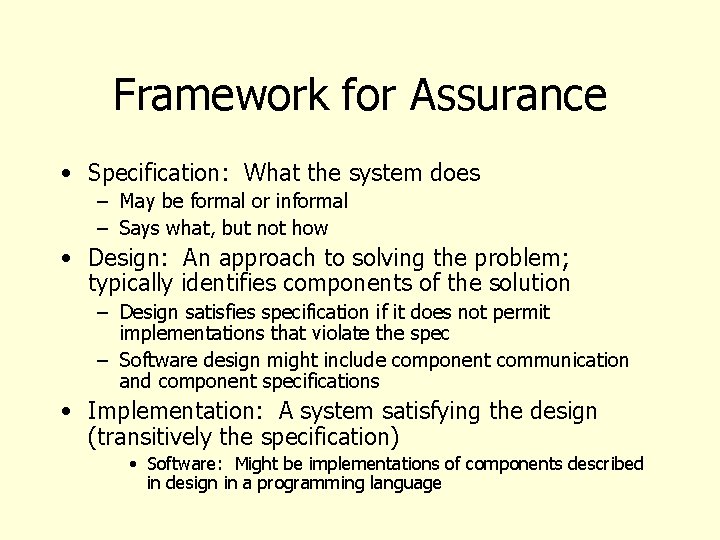 Framework for Assurance

• Specification: What the system does
  – May be formal or informal
  – Says what, but not how
• Design: An approach to solving the problem; typically identifies components of the solution
  – Design satisfies specification if it does not permit implementations that violate the spec
  – Software design might include component communication and component specifications
• Implementation: A system satisfying the design (transitively the specification)
  • Software: Might be implementations of components described in design in a programming language